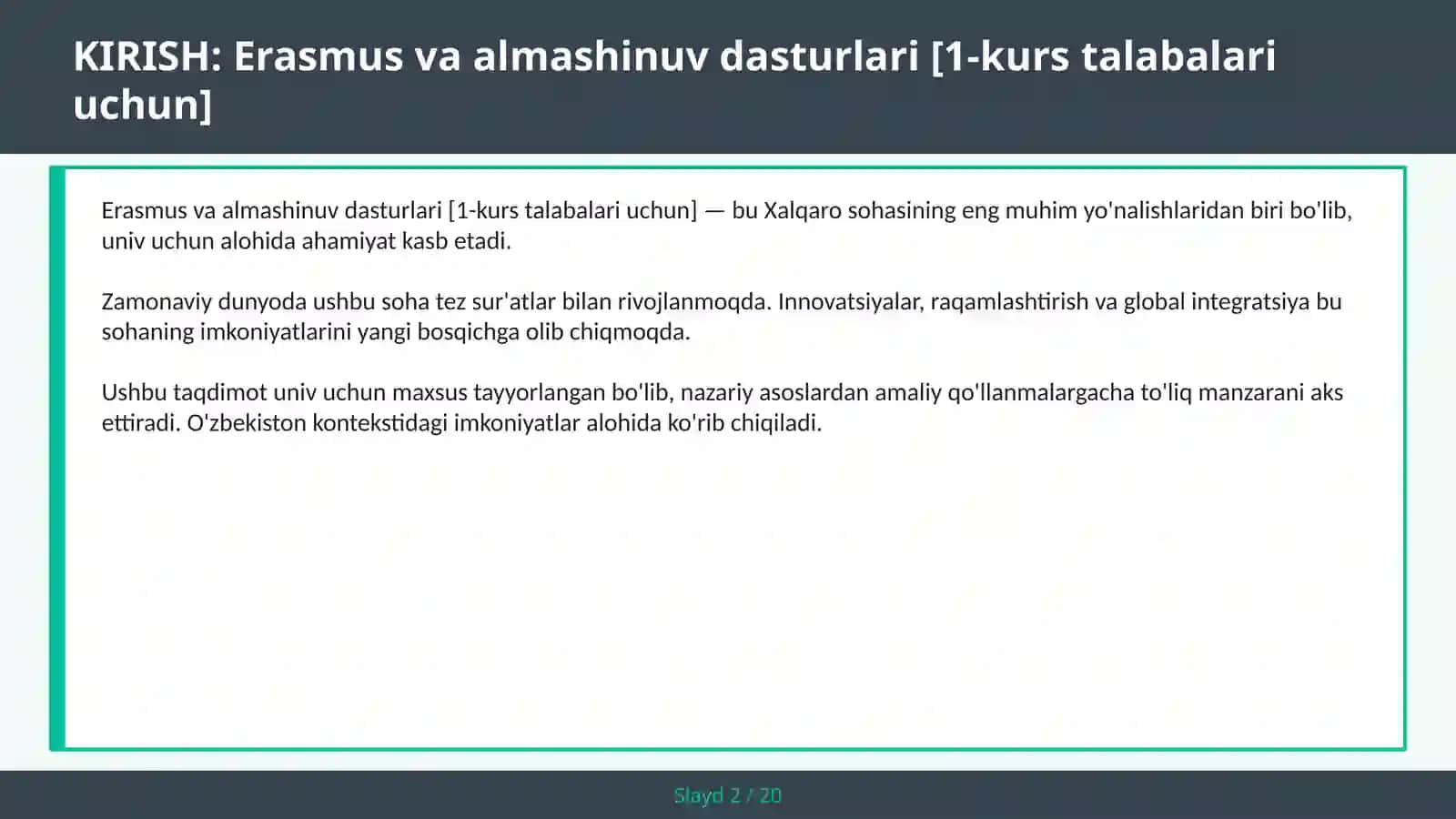 KIRISH: Erasmus va almashinuv dasturlari [1-kurs talabalari uchun]

Erasmus va almashinuv dasturlari [1-kurs talabalari uchun] — bu Xalqaro sohasining eng muhim yo'nalishlaridan biri bo'lib, univ uchun alohida ahamiyat kasb etadi.

Zamonaviy dunyoda ushbu soha tez sur'atlar bilan rivojlanmoqda. Innovatsiyalar, raqamlashtirish va global integratsiya bu sohaning imkoniyatlarini yangi bosqichga olib chiqmoqda.

Ushbu taqdimot univ uchun maxsus tayyorlangan bo'lib, nazariy asoslardan amaliy qo'llanmalargacha to'liq manzarani aks ettiradi. O'zbekiston kontekstidagi imkoniyatlar alohida ko'rib chiqiladi.

Slayd 2 / 20